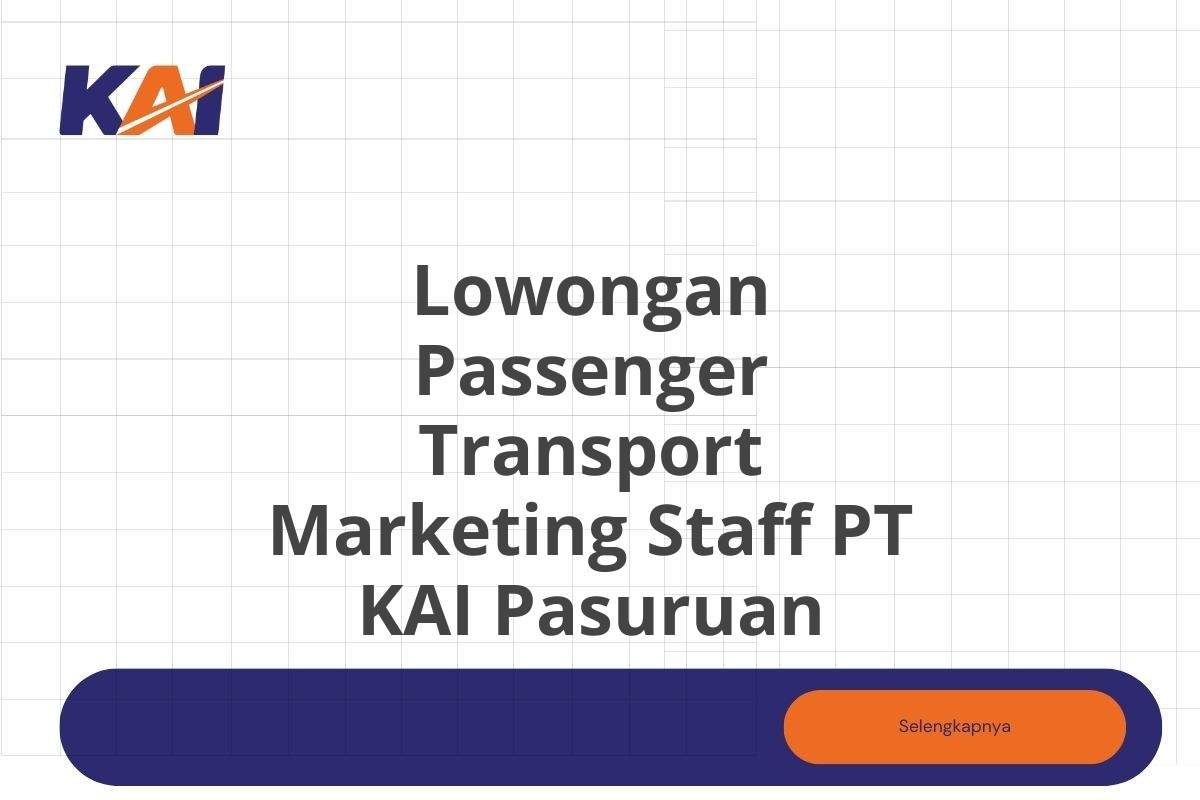 KAI

Lowongan Passenger Transport Marketing Staff PT KAI Pasuruan

Selengkapnya